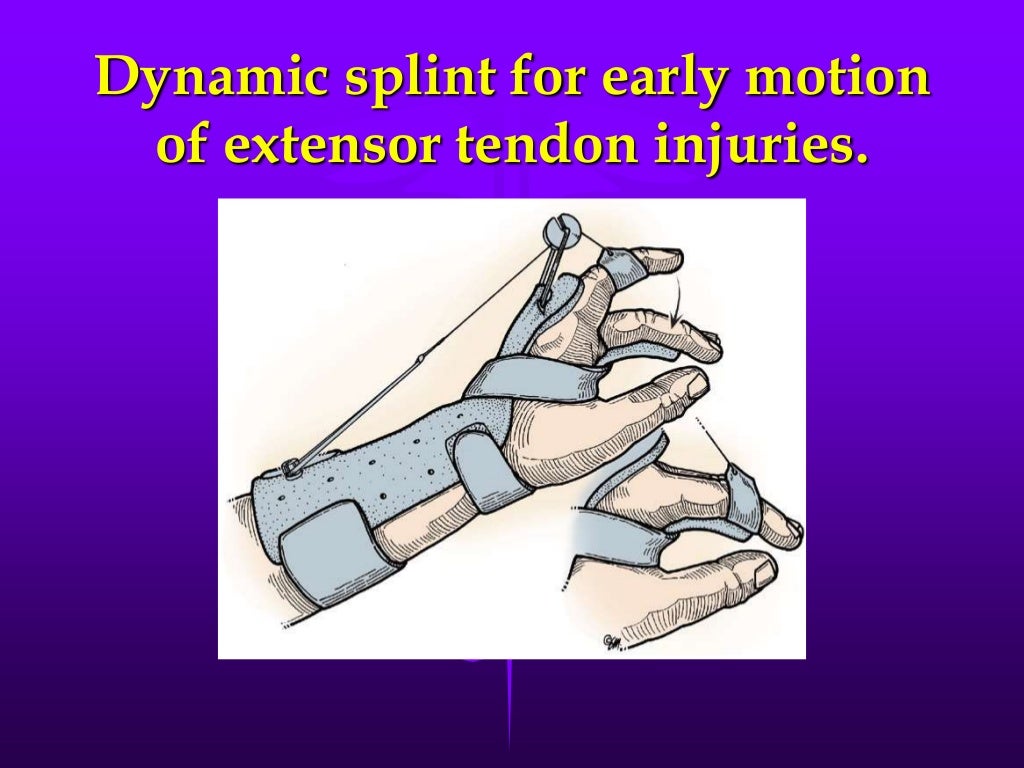 Dynamic splint for early motion of extensor tendon injuries.